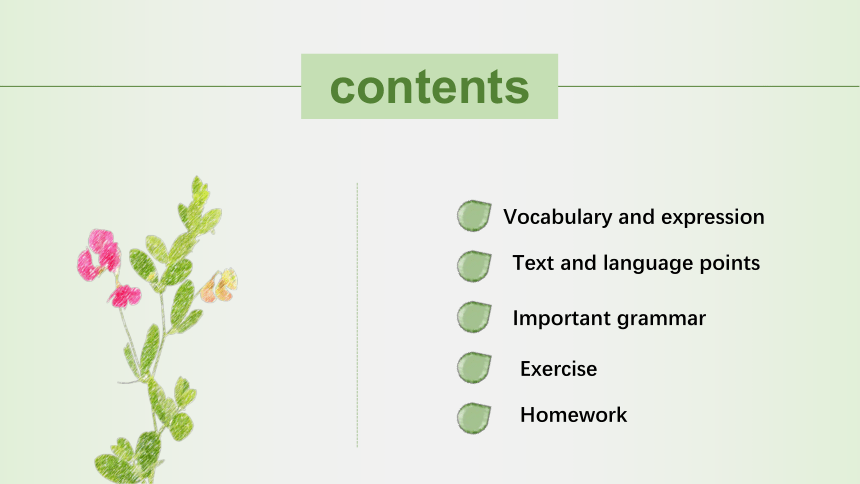 contents

Vocabulary and expression

Text and language points

Important grammar

Exercise

Homework